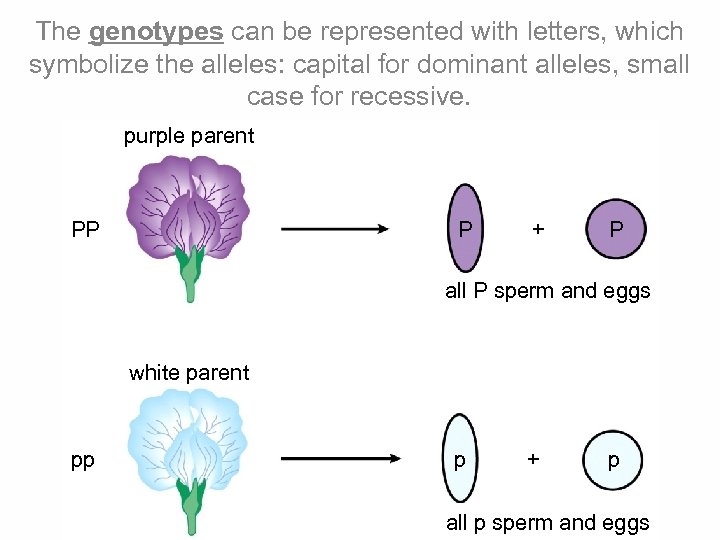 The genotypes can be represented with letters, which symbolize the alleles: capital for dominant alleles, small case for recessive.

purple parent

PP

P + P

all P sperm and eggs

white parent

pp

p + p

all p sperm and eggs